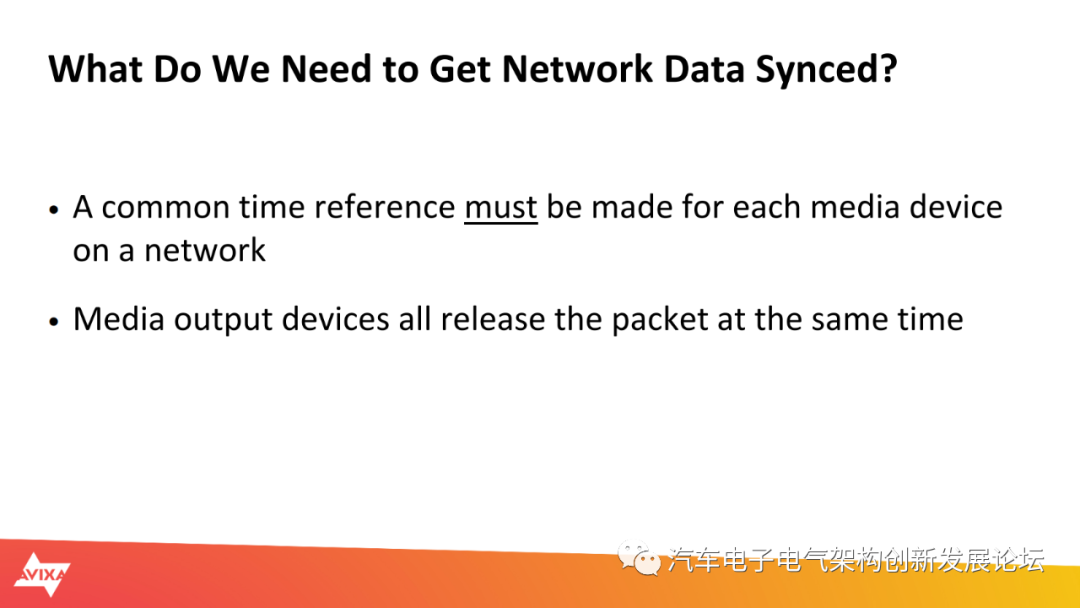 What Do We Need to Get Network Data Synced?

• A common time reference must be made for each media device on a network

• Media output devices all release the packet at the same time

AVIXA

汽车电子电气架构创新发展论坛